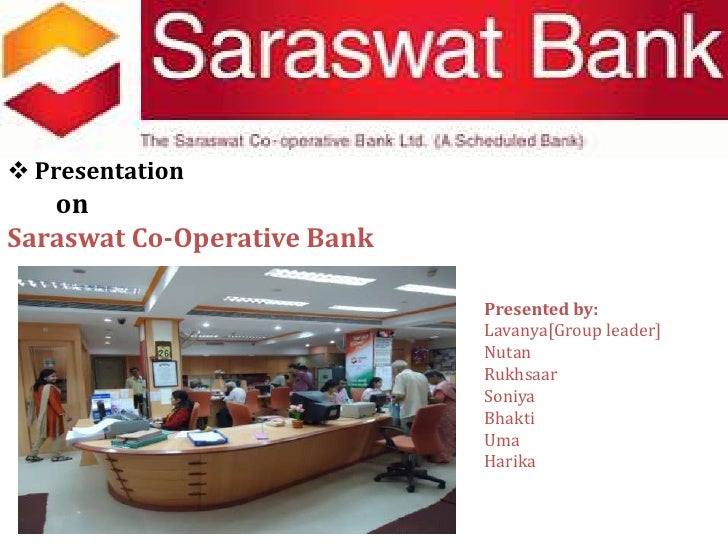 Saraswat Bank

The Saraswat Co-operative Bank Ltd. (A Scheduled Bank)

❖ Presentation
on
Saraswat Co-Operative Bank

26

Presented by:
Lavanya[Group leader]
Nutan
Rukhsaar
Soniya
Bhakti
Uma
Harika